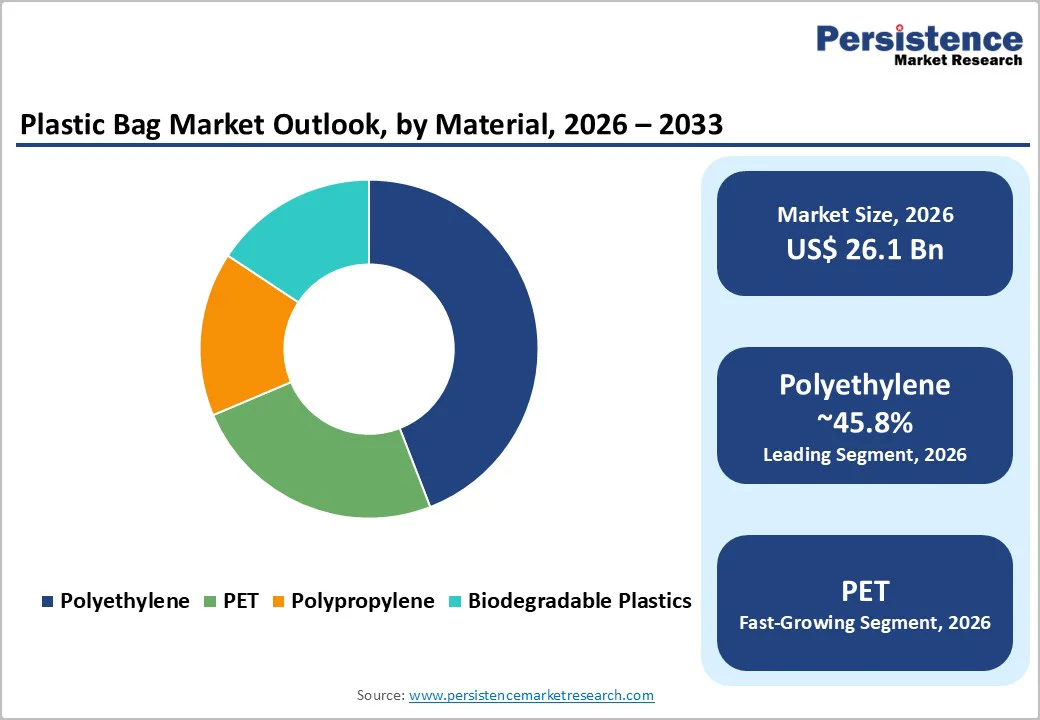 Persistence
Market Research

Plastic Bag Market Outlook, by Material, 2026 – 2033

Polyethylene PET Polypropylene Biodegradable Plastics

Market Size, 2026
US$ 26.1 Bn

Polyethylene
~45.8%
Leading Segment, 2026

PET
Fast-Growing Segment, 2026

Source: www.persistencemarketresearch.com